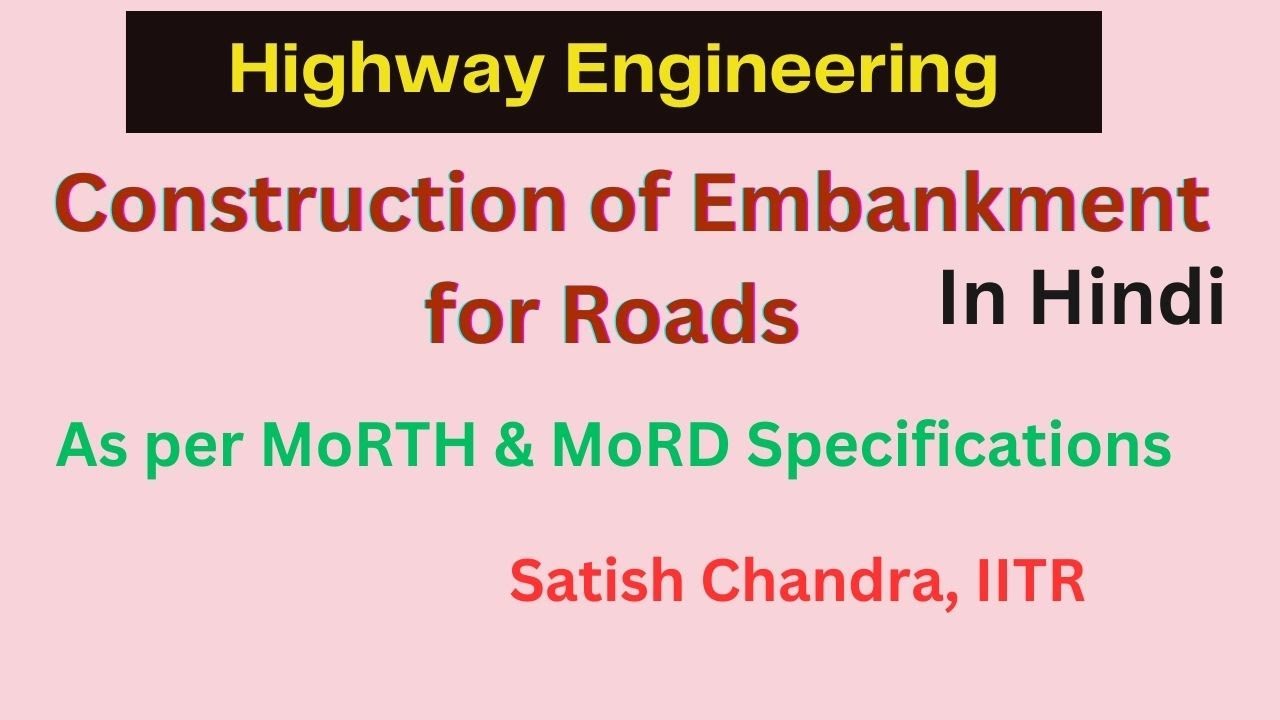 Highway Engineering

Construction of Embankment for Roads

In Hindi

As per MoRTH & MoRD Specifications

Satish Chandra, IITR